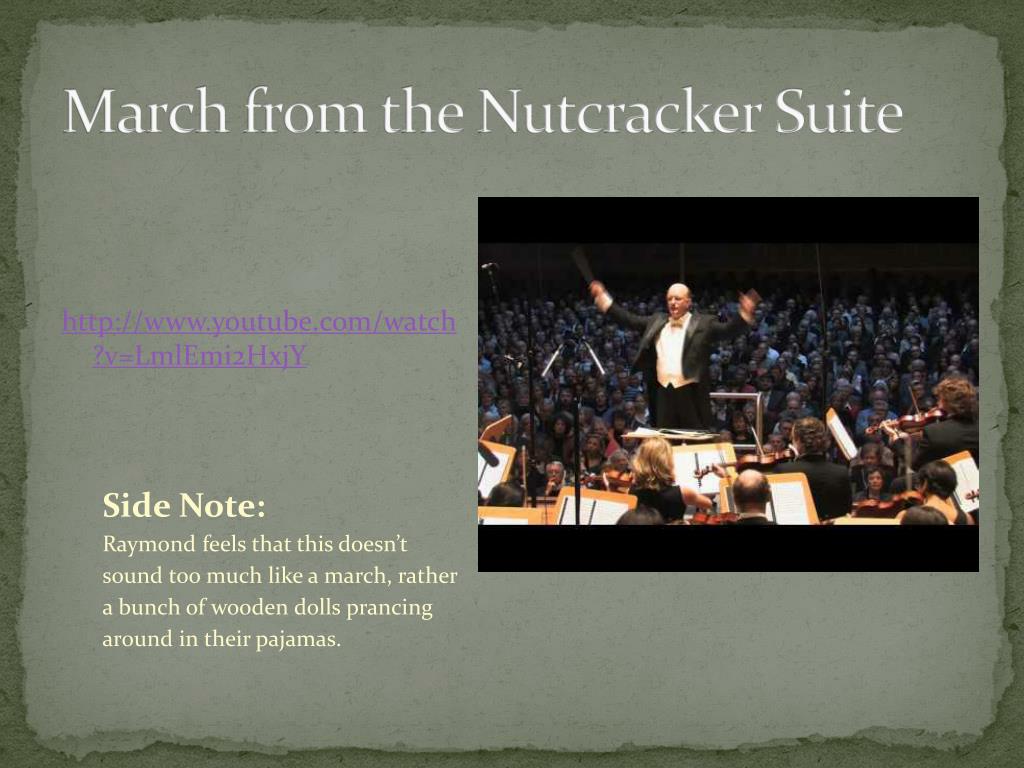 March from the Nutcracker Suite

http://www.youtube.com/watch?v=LmlEmi2HxjY

Side Note:
Raymond feels that this doesn't sound too much like a march, rather a bunch of wooden dolls prancing around in their pajamas.